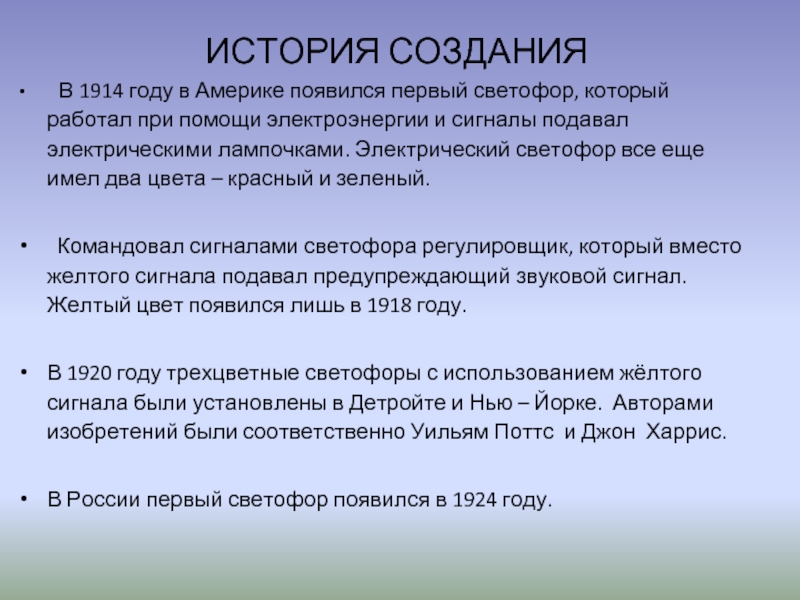 ИСТОРИЯ СОЗДАНИЯ

• В 1914 году в Америке появился первый светофор, который работал при помощи электроэнергии и сигналы подавал электрическими лампочками. Электрический светофор все еще имел два цвета – красный и зеленый.

• Командовал сигналами светофора регулировщик, который вместо желтого сигнала подавал предупреждающий звуковой сигнал. Желтый цвет появился лишь в 1918 году.

• В 1920 году трехцветные светофоры с использованием жёлтого сигнала были установлены в Детройте и Нью – Йорке. Авторами изобретений были соответственно Уильям Поттс и Джон Харрис.

• В России первый светофор появился в 1924 году.